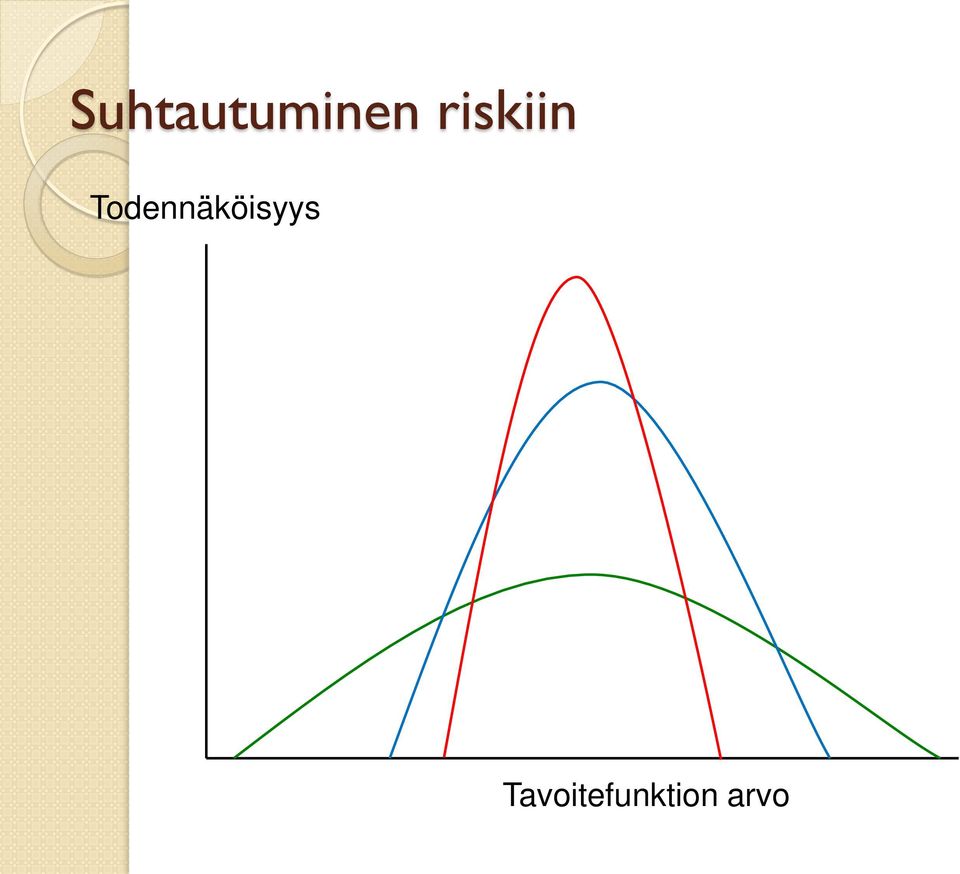 Suhtautuminen riskiin

Todennäköisyys

Tavoitefunktion arvo